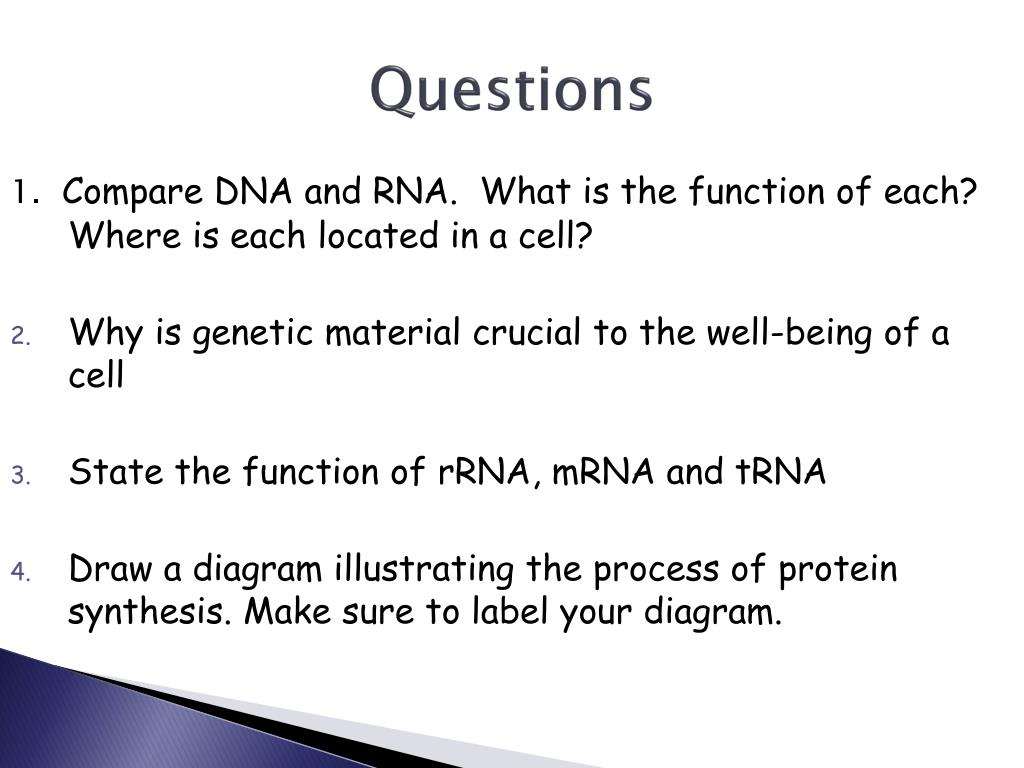 Questions

1. Compare DNA and RNA. What is the function of each? Where is each located in a cell?

2. Why is genetic material crucial to the well-being of a cell

3. State the function of rRNA, mRNA and tRNA

4. Draw a diagram illustrating the process of protein synthesis. Make sure to label your diagram.